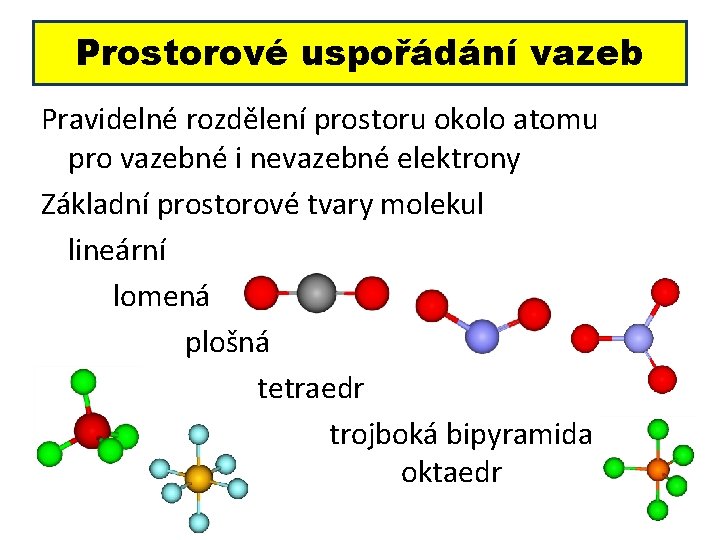 Prostorové uspořádání vazeb

Pravidelné rozdělení prostoru okolo atomu pro vazebné i nevazebné elektrony

Základní prostorové tvary molekul

lineární

lomená

plošná

tetraedr

trojboká bipyramida

oktaedr